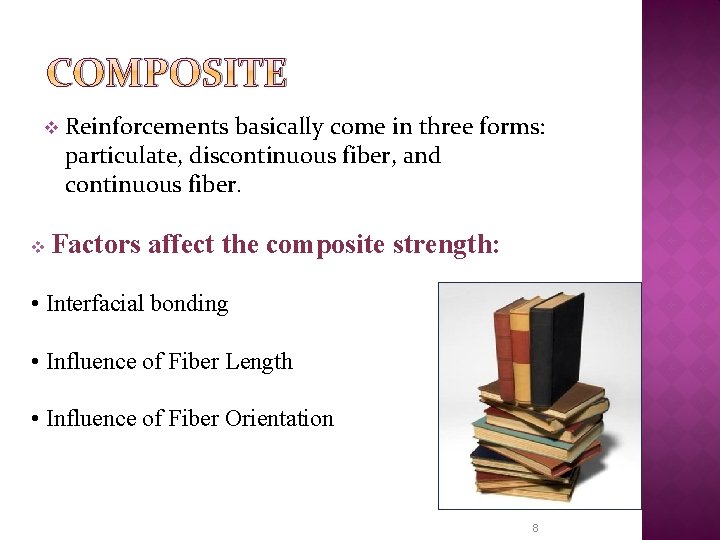 COMPOSITE

❖ Reinforcements basically come in three forms: particulate, discontinuous fiber, and continuous fiber.

❖ Factors affect the composite strength:

• Interfacial bonding

• Influence of Fiber Length

• Influence of Fiber Orientation

8